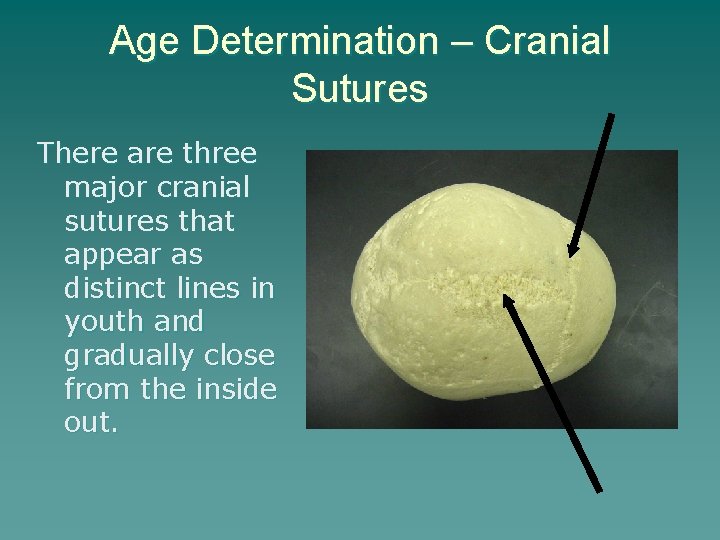 Age Determination – Cranial Sutures

There are three major cranial sutures that appear as distinct lines in youth and gradually close from the inside out.